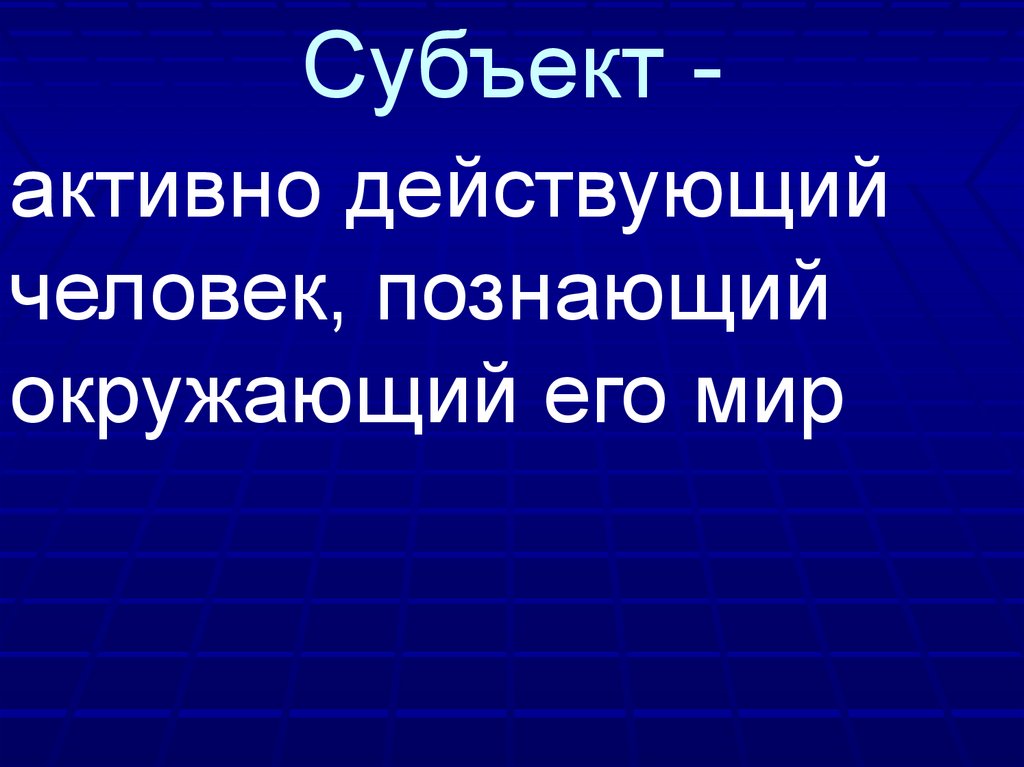 Субъект -

активно действующий человек, познающий окружающий его мир